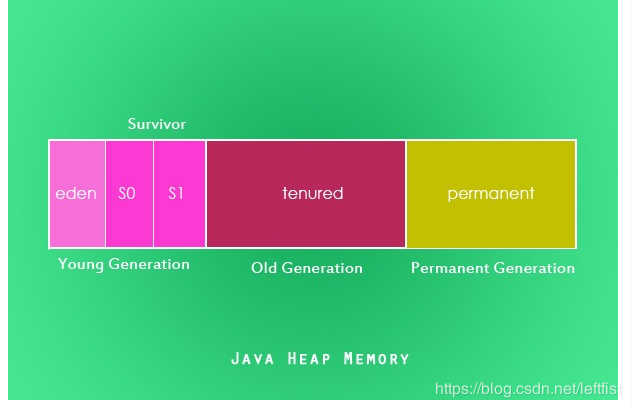 Survivor

eden S0 S1 tenured permanent

Young Generation Old Generation Permanent Generation

JAVA HEAP MEMORY

https://blog.csdn.net/leftfist